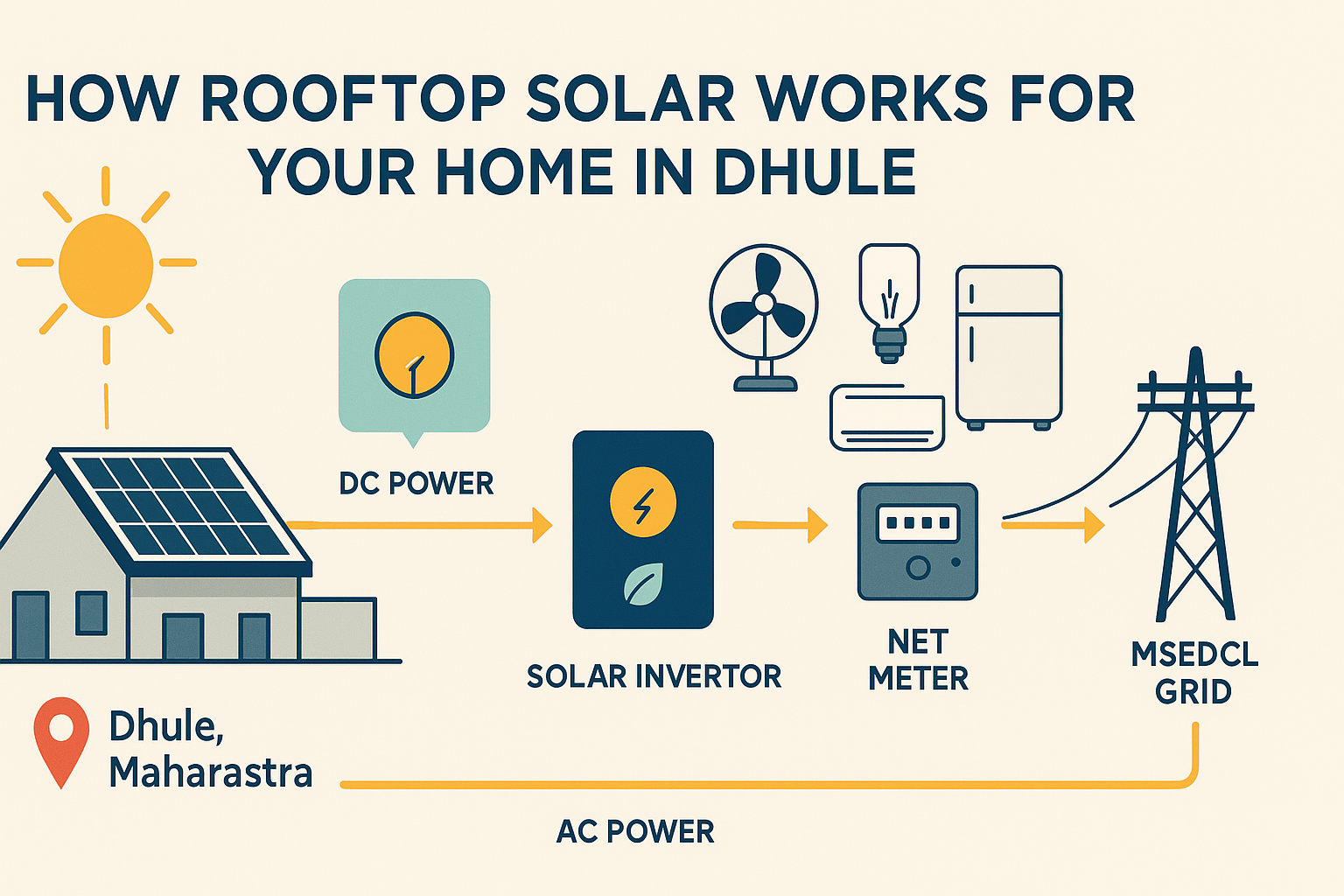 HOW ROOFTOP SOLAR WORKS FOR YOUR HOME IN DHULE

DC POWER

SOLAR INVERTOR

NET METER

MSEDCL GRID

Dhule, Maharastra

AC POWER